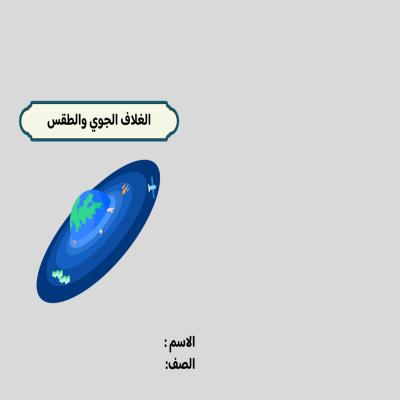 الغلاف الجوي والطقس

الاسم :
الصف: